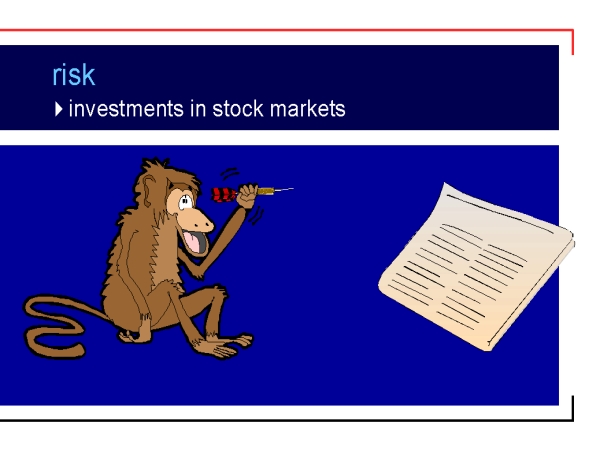 risk

investments in stock markets